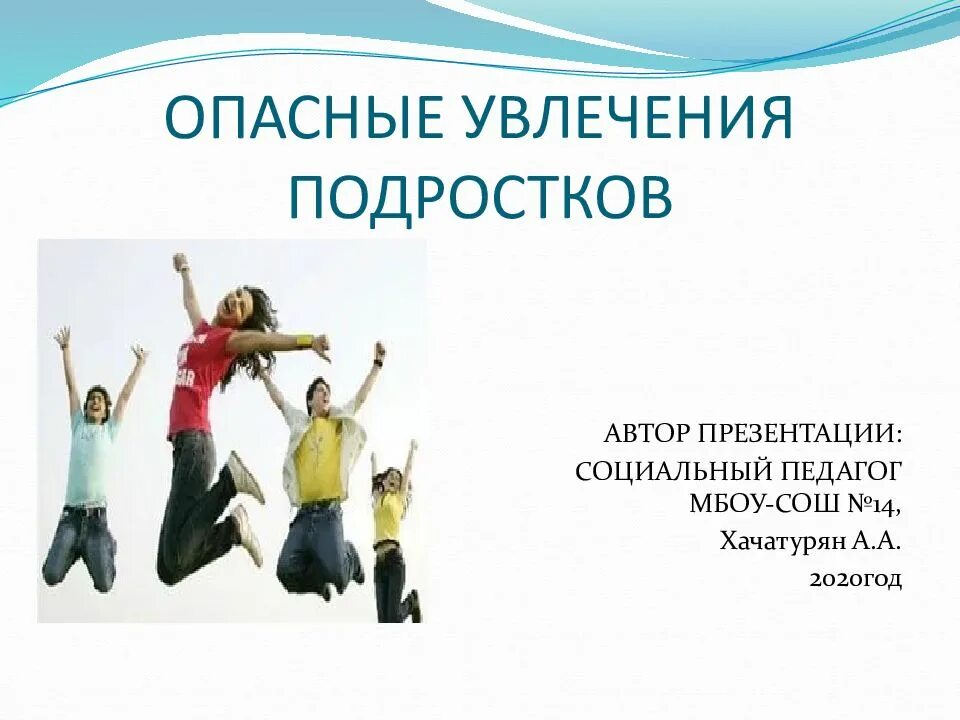 ОПАСНЫЕ УВЛЕЧЕНИЯ ПОДРОСТКОВ

АВТОР ПРЕЗЕНТАЦИИ:
СОЦИАЛЬНЫЙ ПЕДАГОГ МБОУ-СОШ №14,
Хачатурян А.А.
2020год